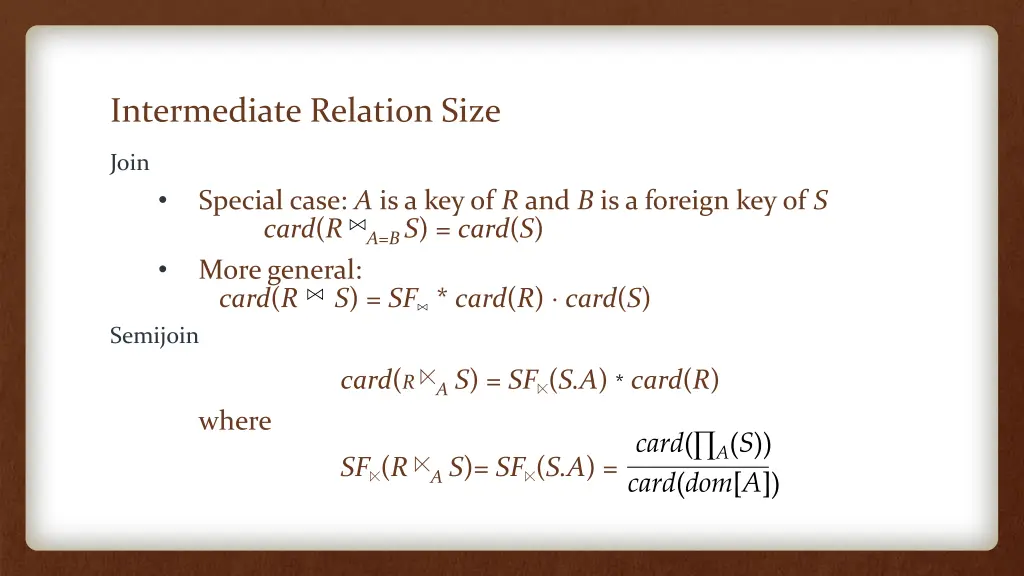 Intermediate Relation Size

Join

• Special case: $A$ is a key of $R$ and $B$ is a foreign key of $S$
$card(R \bowtie_{A=B} S) = card(S)$

• More general:
$card(R \bowtie S) = SF_{\bowtie} * card(R) \cdot card(S)$

Semijoin

$card(R \ltimes_A S) = SF_{\ltimes}(S.A) * card(R)$

where

$SF_{\ltimes}(R \ltimes_A S) = SF_{\ltimes}(S.A) = \frac{card(\prod_A(S))}{card(dom[A])}$